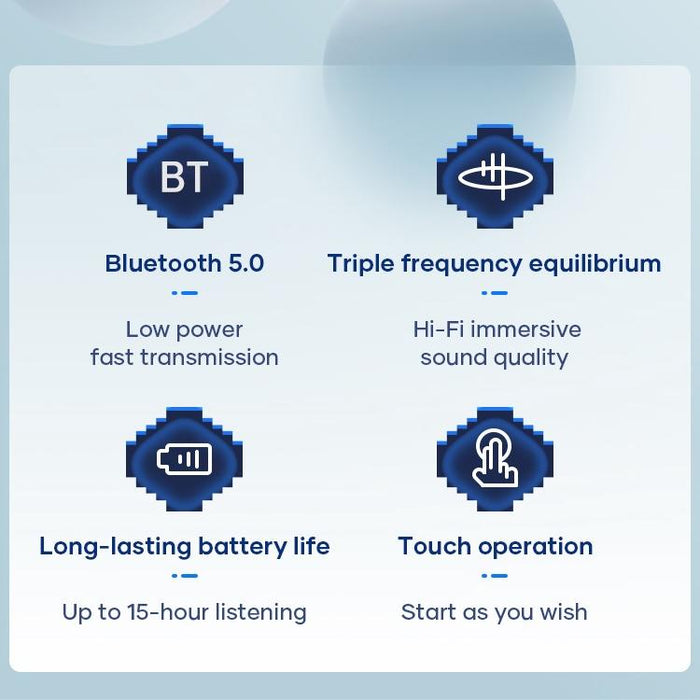 BT

Bluetooth 5.0

Low power fast transmission

Triple frequency equilibrium

Hi-Fi immersive sound quality

Long-lasting battery life

Up to 15-hour listening

Touch operation

Start as you wish